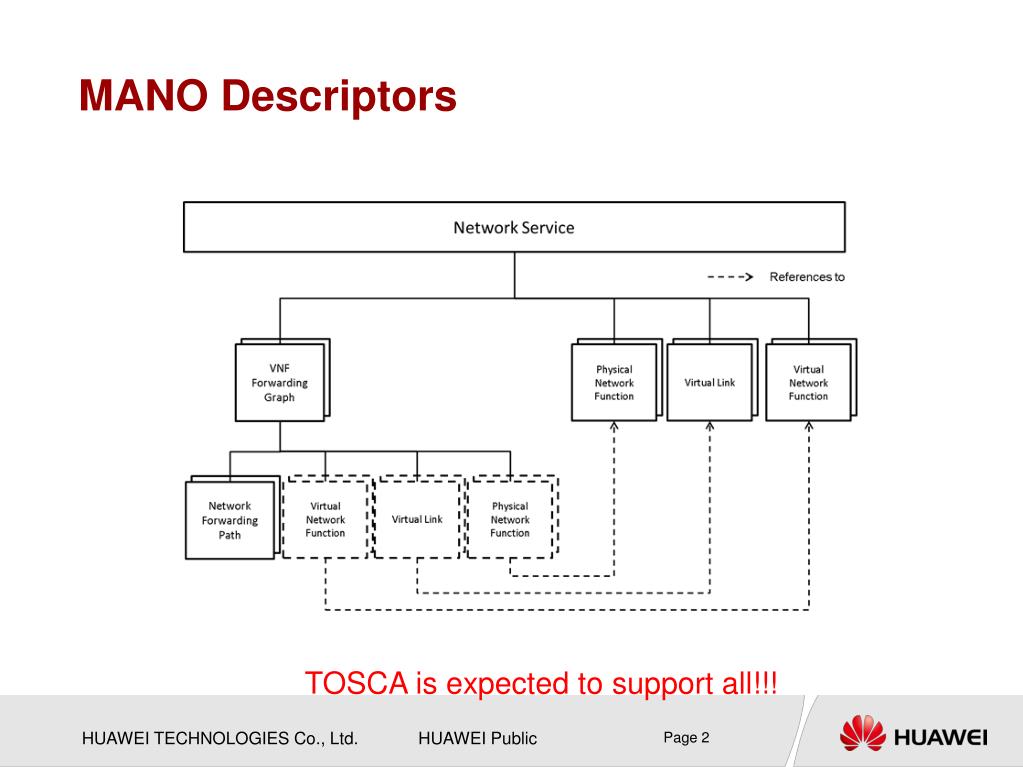 MANO Descriptors

Network Service

References to

VNF Forwarding Graph

Physical Network Function

Virtual Link

Virtual Network Function

Network Forwarding Path

Virtual Network Function

Virtual Link

Physical Network Function

TOSCA is expected to support all!!!

HUAWEI TECHNOLOGIES Co., Ltd.

HUAWEI Public

Page 2

HUAWEI